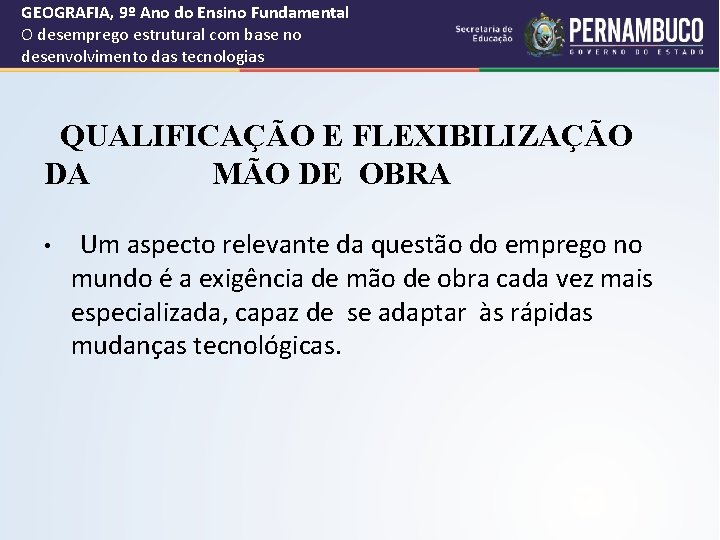 GEOGRAFIA, 9º Ano do Ensino Fundamental
O desemprego estrutural com base no desenvolvimento das tecnologias

Secretaria de Educação PERNAMBUCO GOVERNO DO ESTADO

QUALIFICAÇÃO E FLEXIBILIZAÇÃO DA MÃO DE OBRA

• Um aspecto relevante da questão do emprego no mundo é a exigência de mão de obra cada vez mais especializada, capaz de se adaptar às rápidas mudanças tecnológicas.